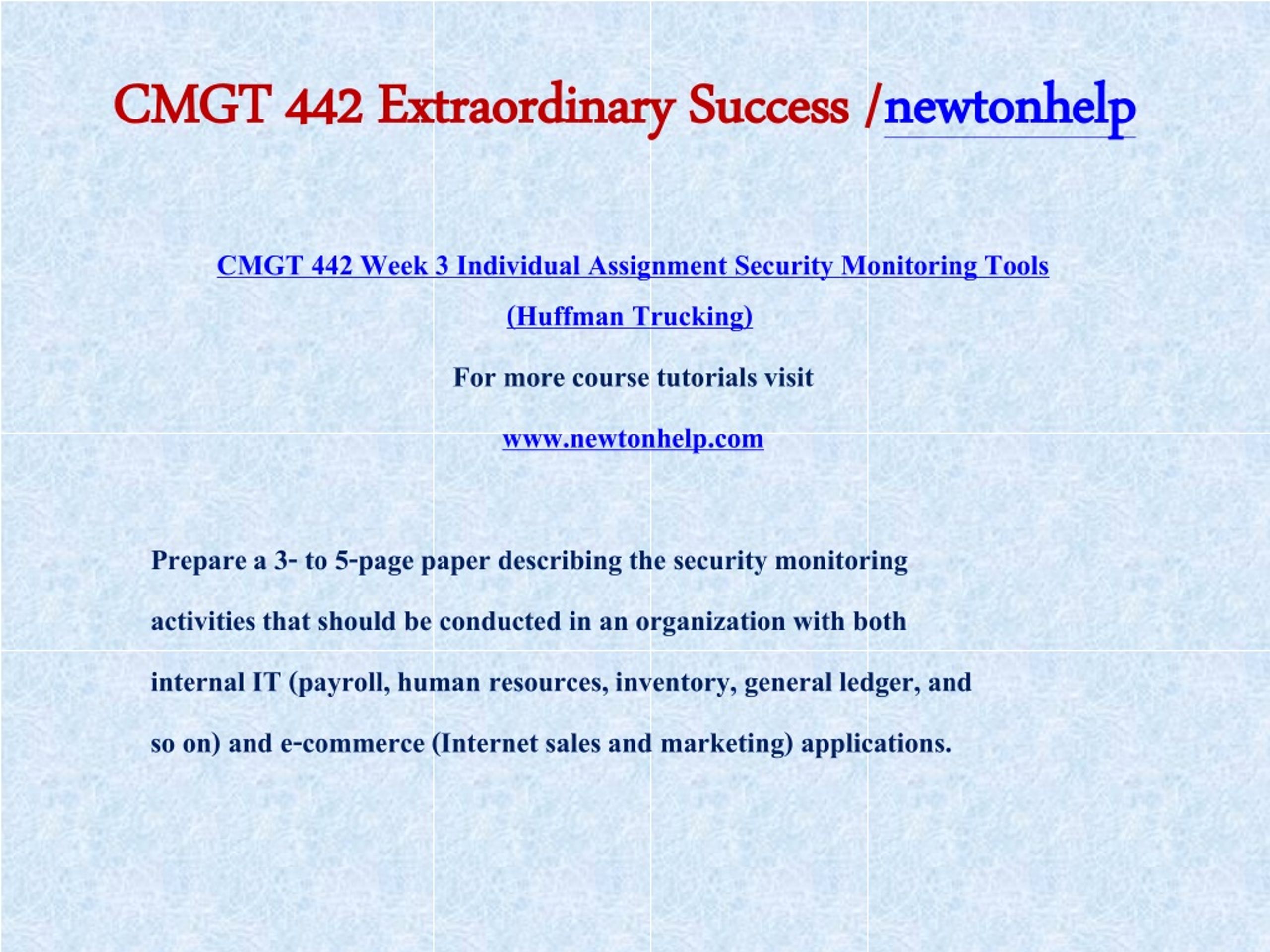 CMGT 442 Extraordinary Success /newtonhelp

CMGT 442 Week 3 Individual Assignment Security Monitoring Tools (Huffman Trucking)

For more course tutorials visit

www.newtonhelp.com

Prepare a 3- to 5-page paper describing the security monitoring activities that should be conducted in an organization with both internal IT (payroll, human resources, inventory, general ledger, and so on) and e-commerce (Internet sales and marketing) applications.